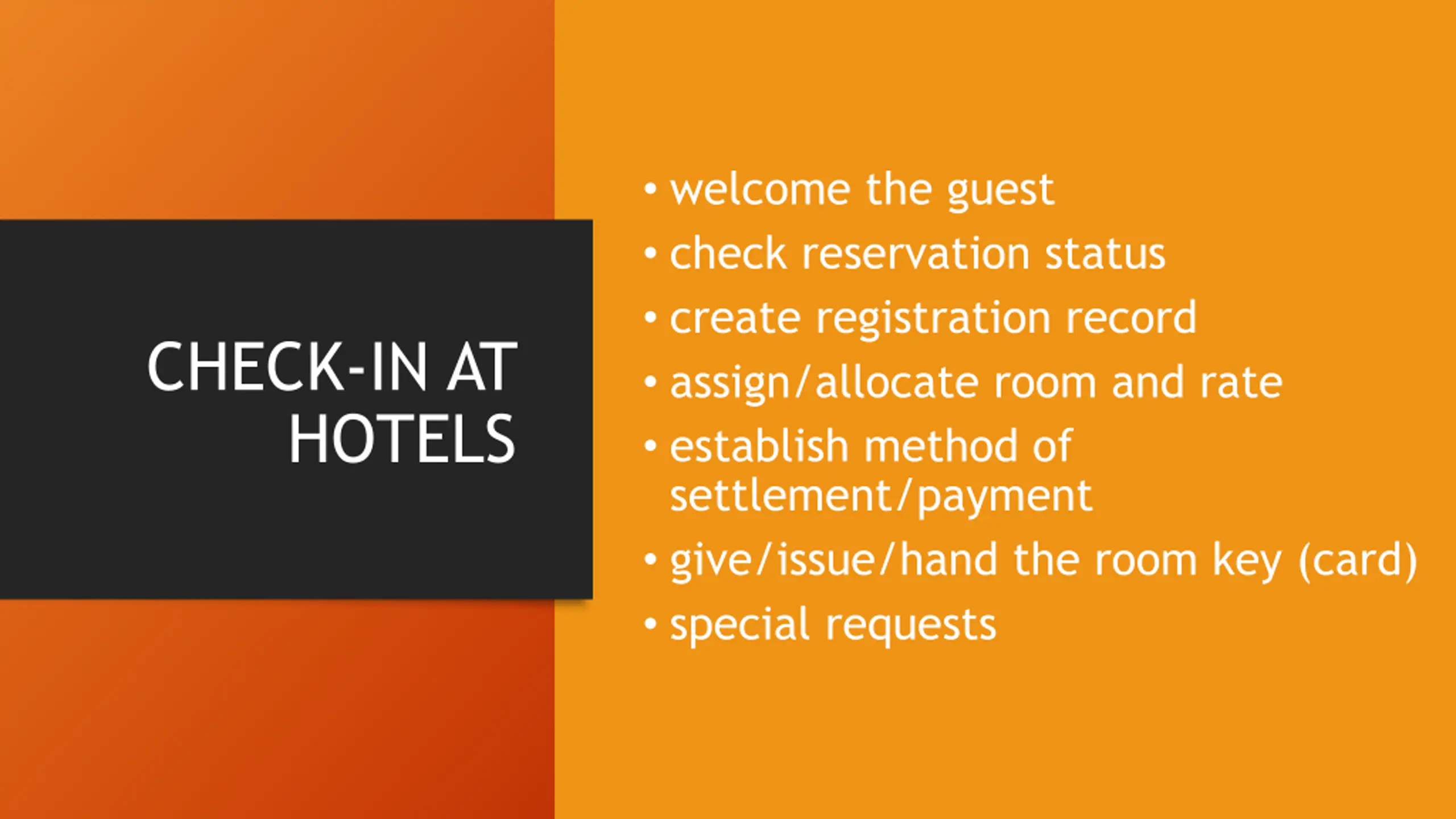 CHECK-IN AT HOTELS

• welcome the guest
• check reservation status
• create registration record
• assign/allocate room and rate
• establish method of settlement/payment
• give/issue/hand the room key (card)
• special requests